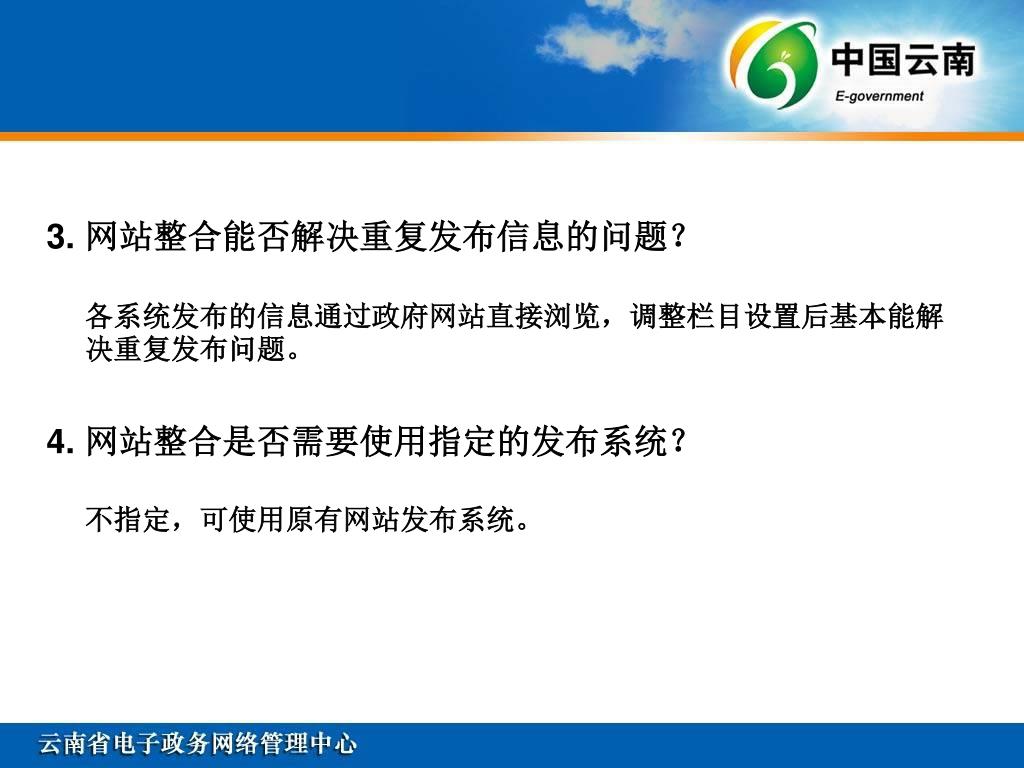 中国云南
E-government

3. 网站整合能否解决重复发布信息的问题？

各系统发布的信息通过政府网站直接浏览，调整栏目设置后基本能解决重复发布问题。

4. 网站整合是否需要使用指定的发布系统？

不指定，可使用原有网站发布系统。

云南省电子政务网络管理中心